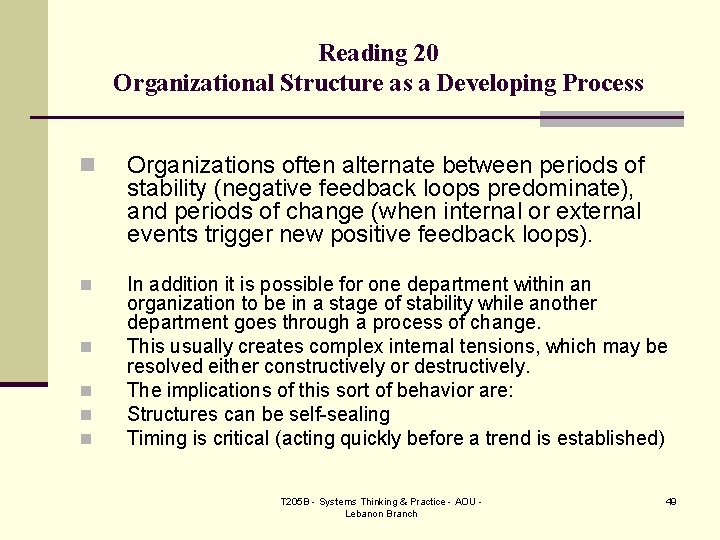 Reading 20
Organizational Structure as a Developing Process

• Organizations often alternate between periods of stability (negative feedback loops predominate), and periods of change (when internal or external events trigger new positive feedback loops).

• In addition it is possible for one department within an organization to be in a stage of stability while another department goes through a process of change.
• This usually creates complex internal tensions, which may be resolved either constructively or destructively.
• The implications of this sort of behavior are:
• Structures can be self-sealing
• Timing is critical (acting quickly before a trend is established)

T205B - Systems Thinking & Practice - AOU - Lebanon Branch

49